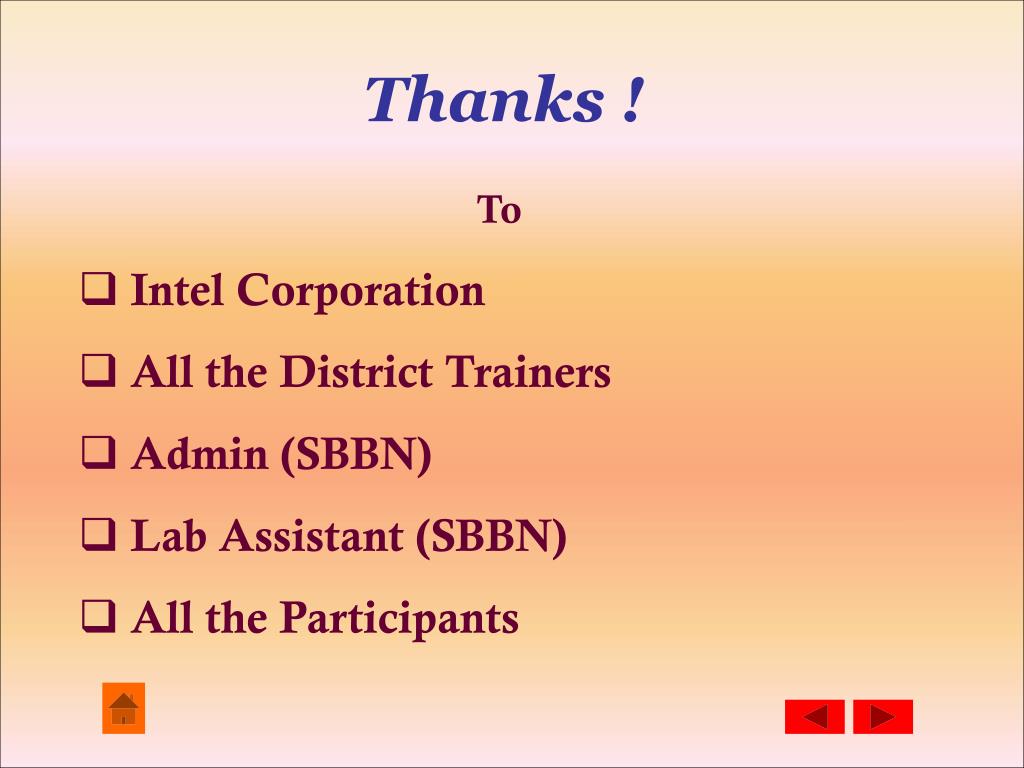 Thanks !

To

❑ Intel Corporation

❑ All the District Trainers

❑ Admin (SBBN)

❑ Lab Assistant (SBBN)

❑ All the Participants